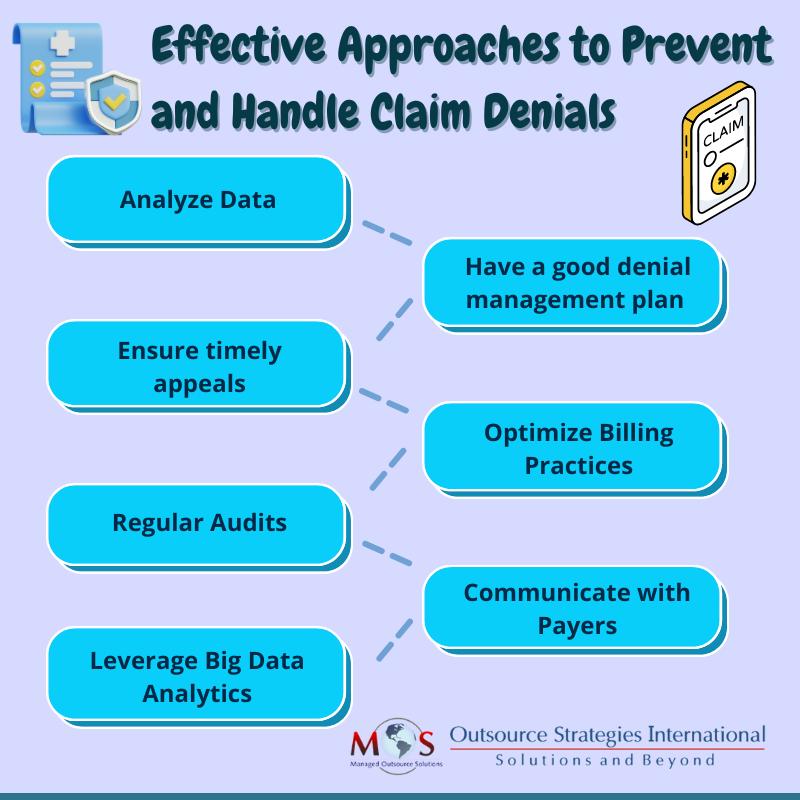 Effective Approaches to Prevent and Handle Claim Denials

CLAIM

Analyze Data

Have a good denial management plan

Ensure timely appeals

Optimize Billing Practices

Regular Audits

Communicate with Payers

Leverage Big Data Analytics

MOS
Managed Outsource Solutions

Outsource Strategies International
Solutions and Beyond